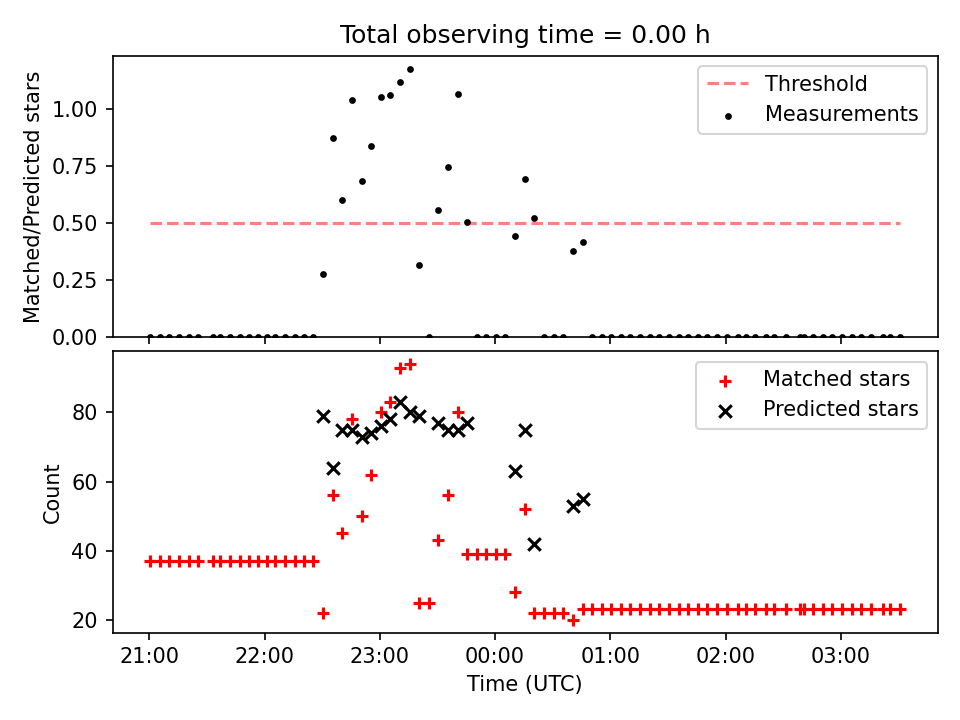 Total observing time = 0.00 h

Matched/Predicted stars

1.00
0.75
0.50
0.25
0.00

Threshold
Measurements

Count

80
60
40
20

Matched stars
Predicted stars

21:00
22:00
23:00
00:00
01:00
02:00
03:00

Time (UTC)